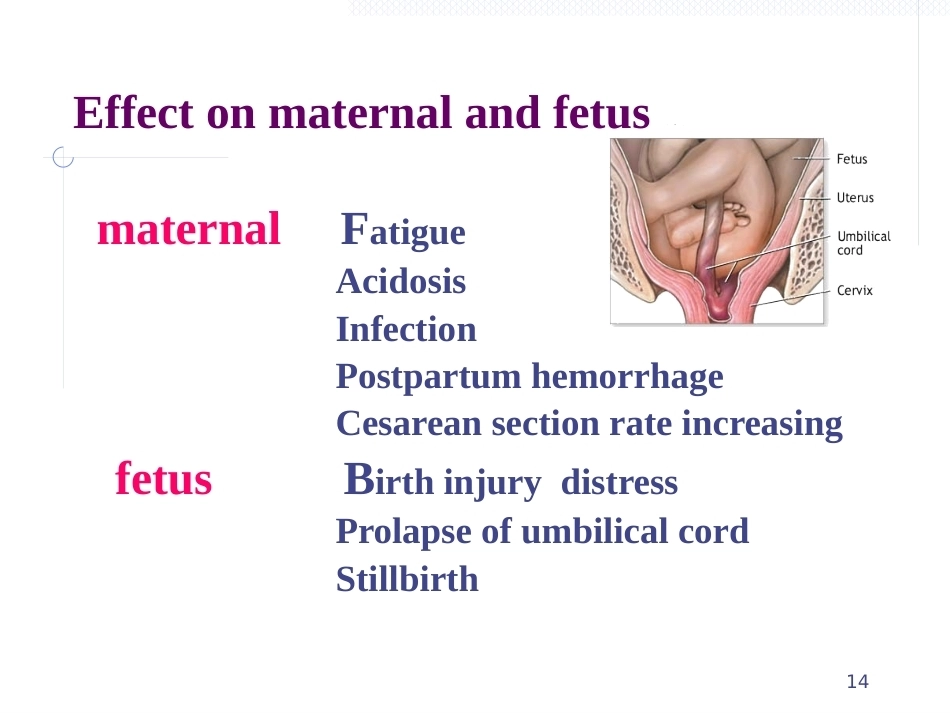 Effect on maternal and fetus

Fetus
Uterus
Umbilical cord
Cervix

maternal Fatigue
Acidosis
Infection
Postpartum hemorrhage
Cesarean section rate increasing

fetus Birth injury distress
Prolapse of umbilical cord
Stillbirth

14